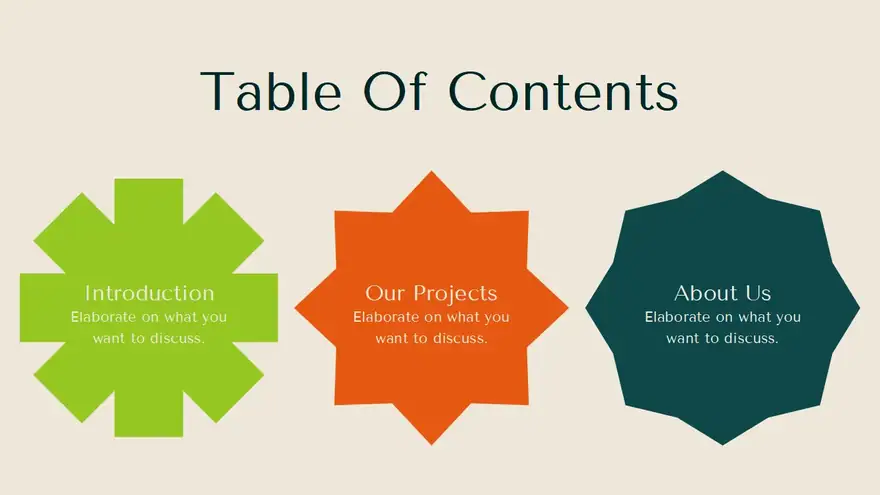 Table Of Contents

Introduction
Elaborate on what you want to discuss.

Our Projects
Elaborate on what you want to discuss.

About Us
Elaborate on what you want to discuss.